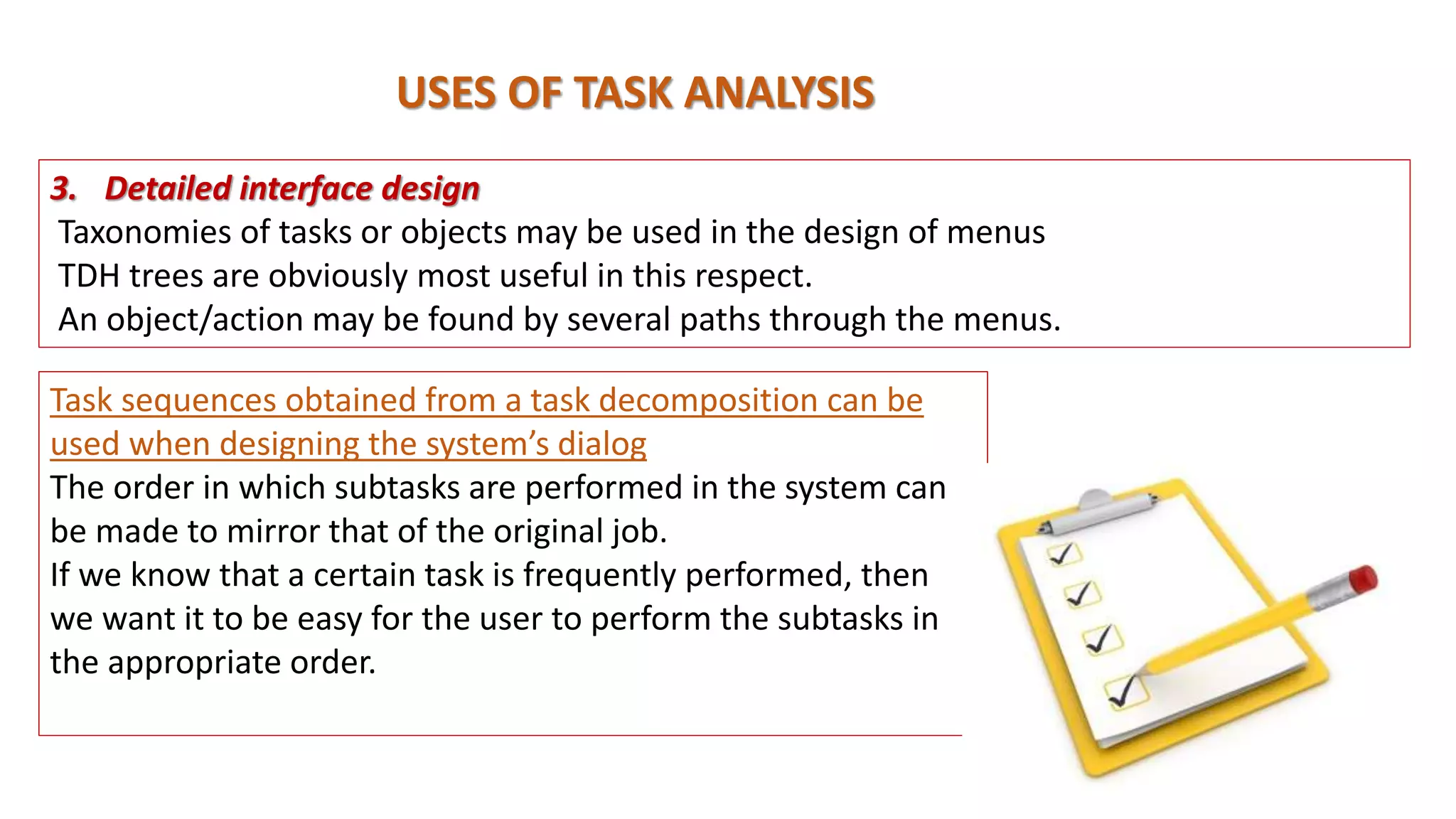 USES OF TASK ANALYSIS

3. Detailed interface design
Taxonomies of tasks or objects may be used in the design of menus
TDH trees are obviously most useful in this respect.
An object/action may be found by several paths through the menus.

Task sequences obtained from a task decomposition can be used when designing the system's dialog
The order in which subtasks are performed in the system can be made to mirror that of the original job.
If we know that a certain task is frequently performed, then we want it to be easy for the user to perform the subtasks in the appropriate order.